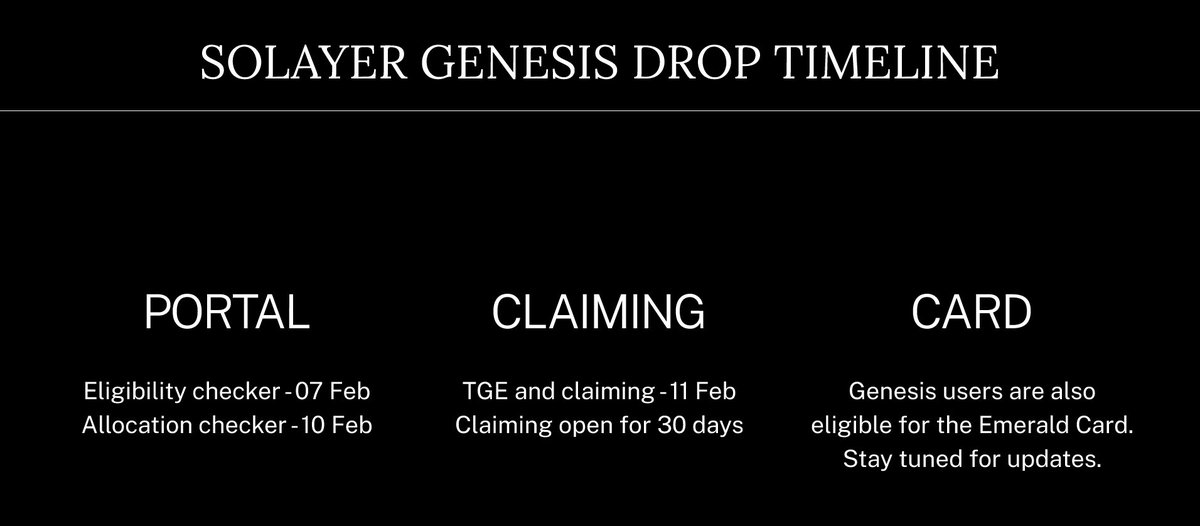 SOLAYER GENESIS DROP TIMELINE

PORTAL

Eligibility checker - 07 Feb
Allocation checker - 10 Feb

CLAIMING

TGE and claiming - 11 Feb
Claiming open for 30 days

CARD

Genesis users are also eligible for the Emerald Card. Stay tuned for updates.